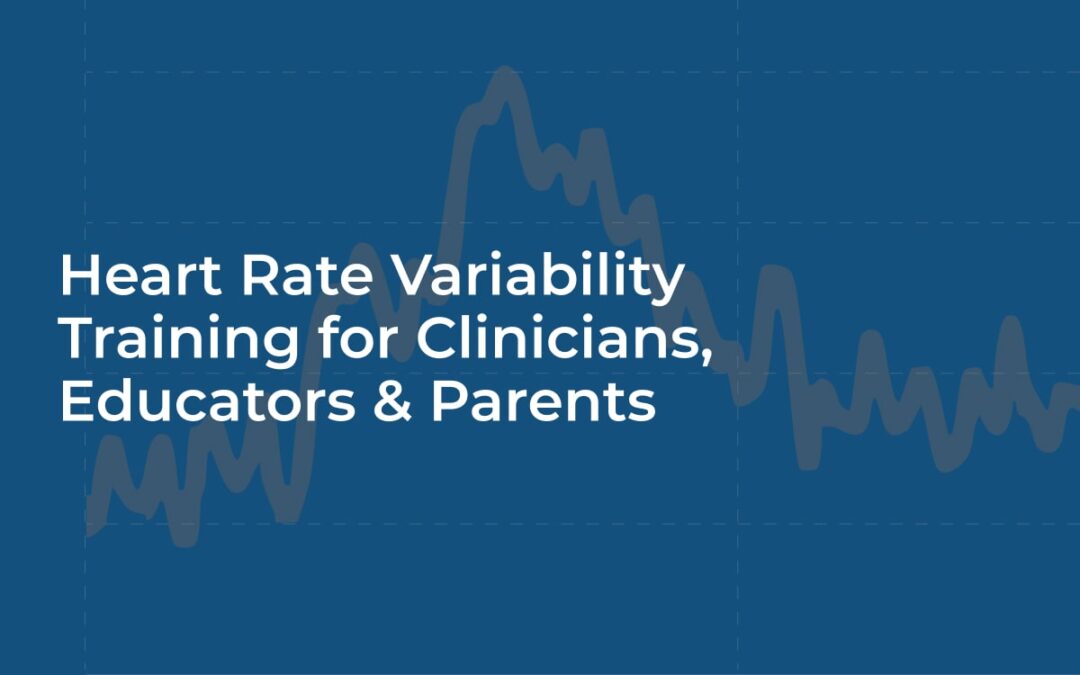 Heart Rate Variability Training for Clinicians, Educators & Parents